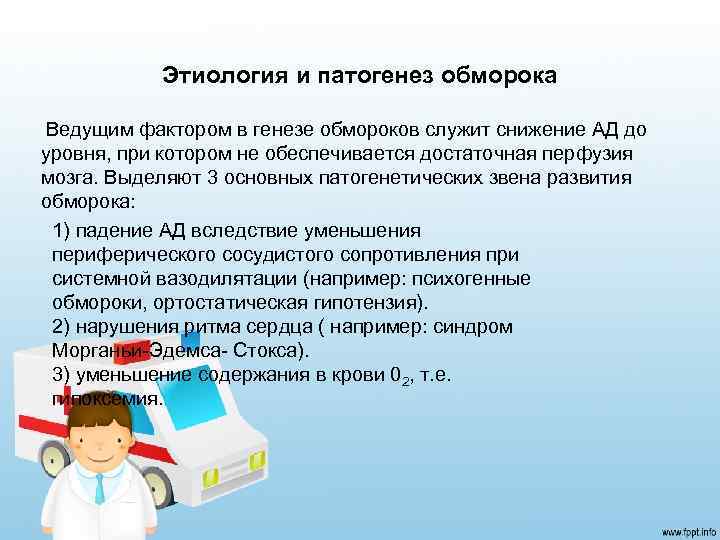 Этиология и патогенез обморока

Ведущим фактором в генезе обмороков служит снижение АД до уровня, при котором не обеспечивается достаточная перфузия мозга. Выделяют 3 основных патогенетических звена развития обморока:

1) падение АД вследствие уменьшения периферического сосудистого сопротивления при системной вазодилятации (например: психогенные обмороки, ортостатическая гипотензия).
2) нарушения ритма сердца ( например: синдром Морганьи-Эдемса- Стокса).
3) уменьшение содержания в крови $0_2$, т.е. гипоксемия.

www.fppt.info